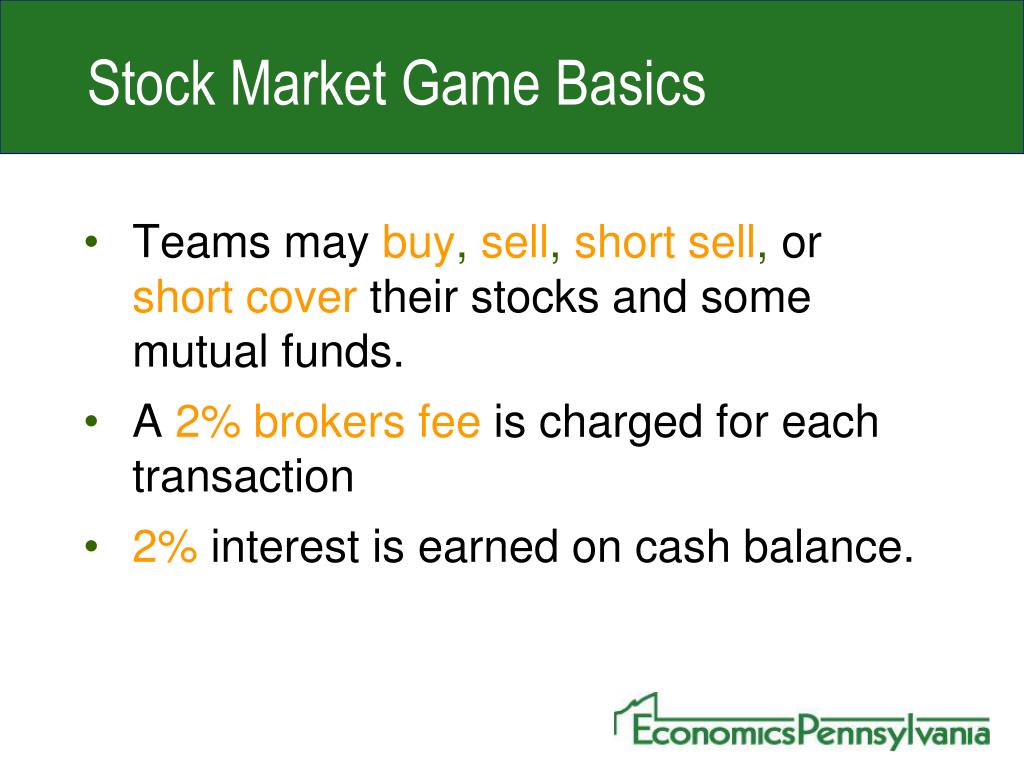 Stock Market Game Basics

• Teams may buy, sell, short sell, or short cover their stocks and some mutual funds.

• A 2% brokers fee is charged for each transaction

• 2% interest is earned on cash balance.

EconomicsPennsylvania